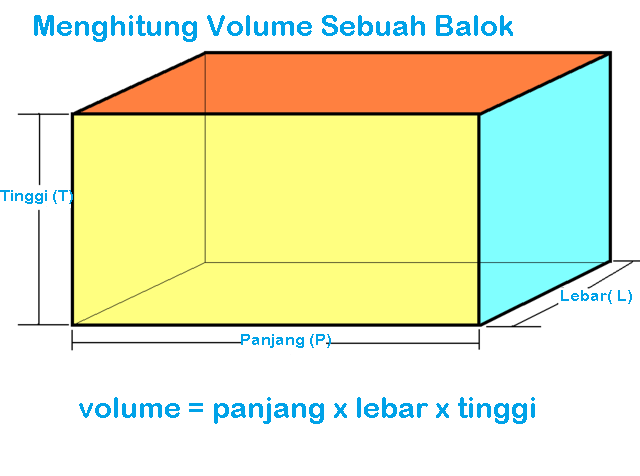 Menghitung Volume Sebuah Balok

Tinggi (T)

Lebar( L)

Panjang (P)

volume = panjang x lebar x tinggi